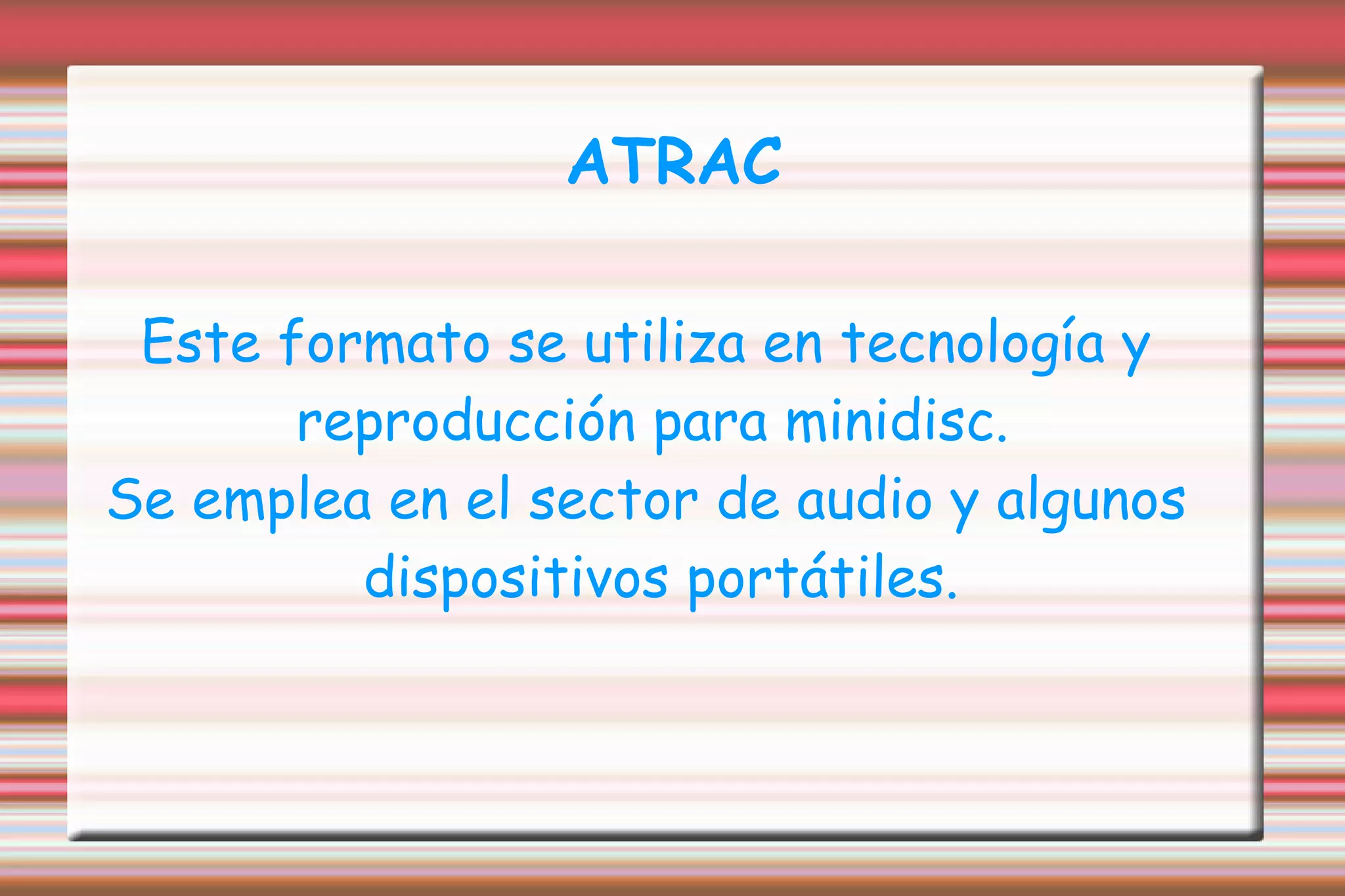 ATRAC

Este formato se utiliza en tecnología y reproducción para minidisc.
Se emplea en el sector de audio y algunos dispositivos portátiles.